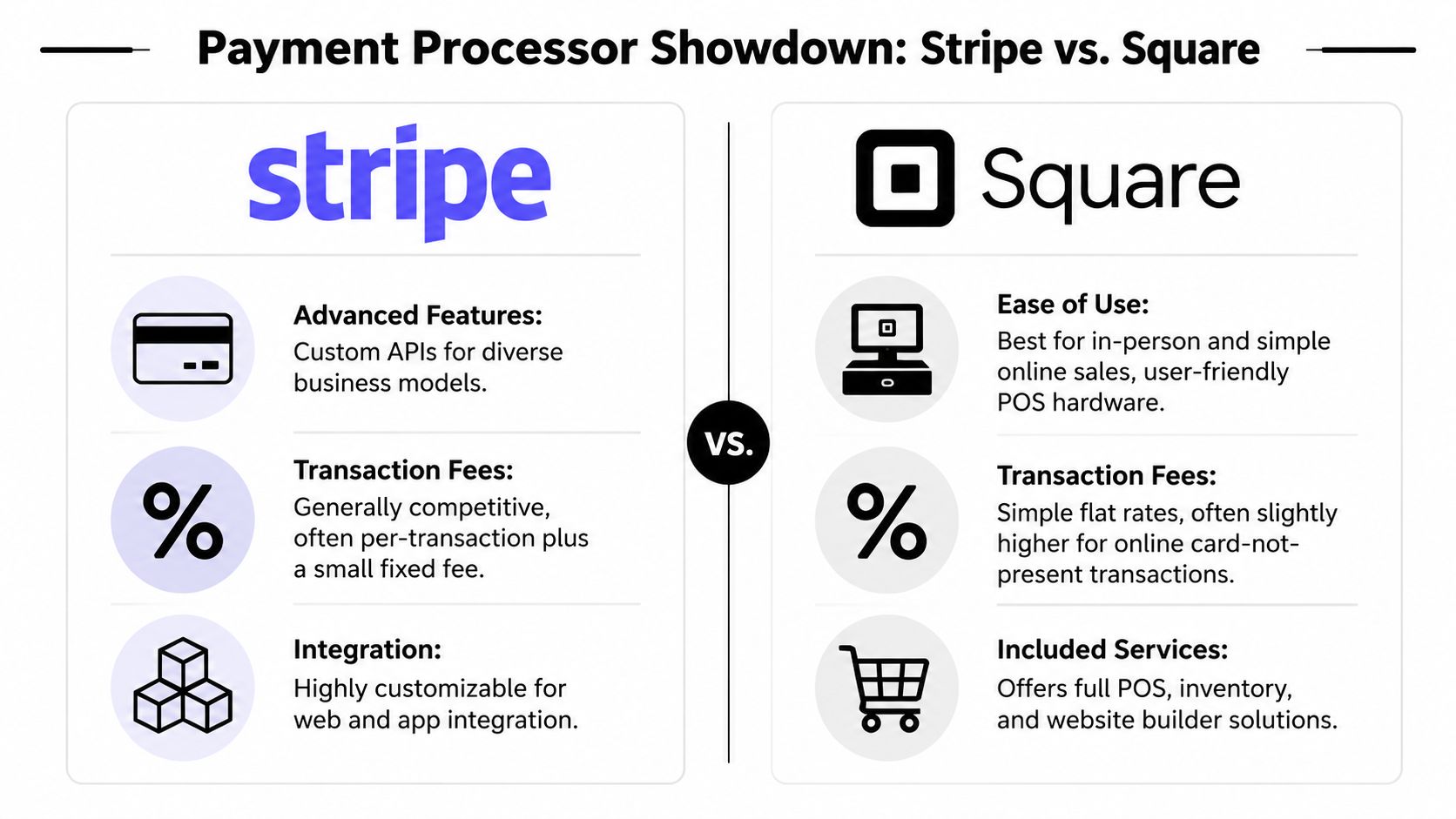 Payment Processor Showdown: Stripe vs. Square

stripe

Advanced Features:
Custom APIs for diverse business models.

Transaction Fees:
Generally competitive, often per-transaction plus a small fixed fee.

Integration:
Highly customizable for web and app integration.

VS.

Square

Ease of Use:
Best for in-person and simple online sales, user-friendly POS hardware.

Transaction Fees:
Simple flat rates, often slightly higher for online card-not-present transactions.

Included Services:
Offers full POS, inventory, and website builder solutions.